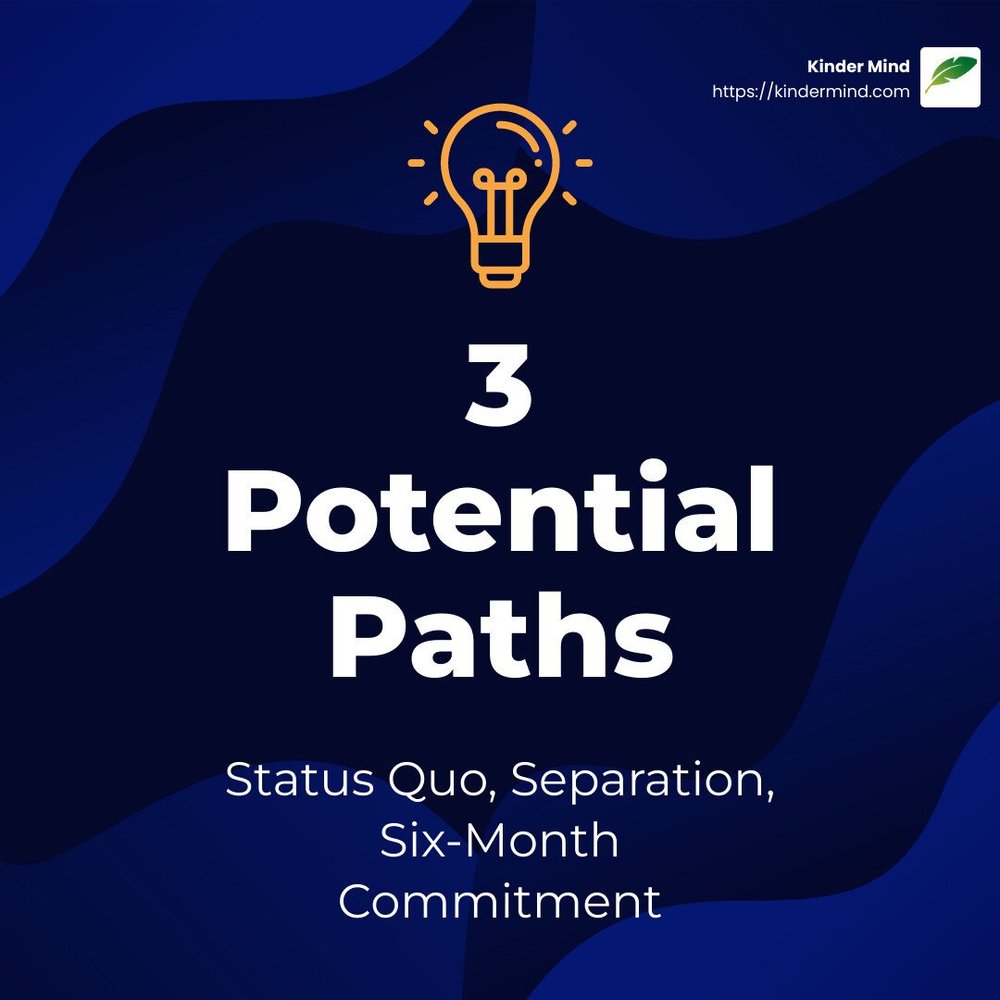 Kinder Mind
https://kindermind.com

3
Potential
Paths

Status Quo, Separation, Six-Month Commitment